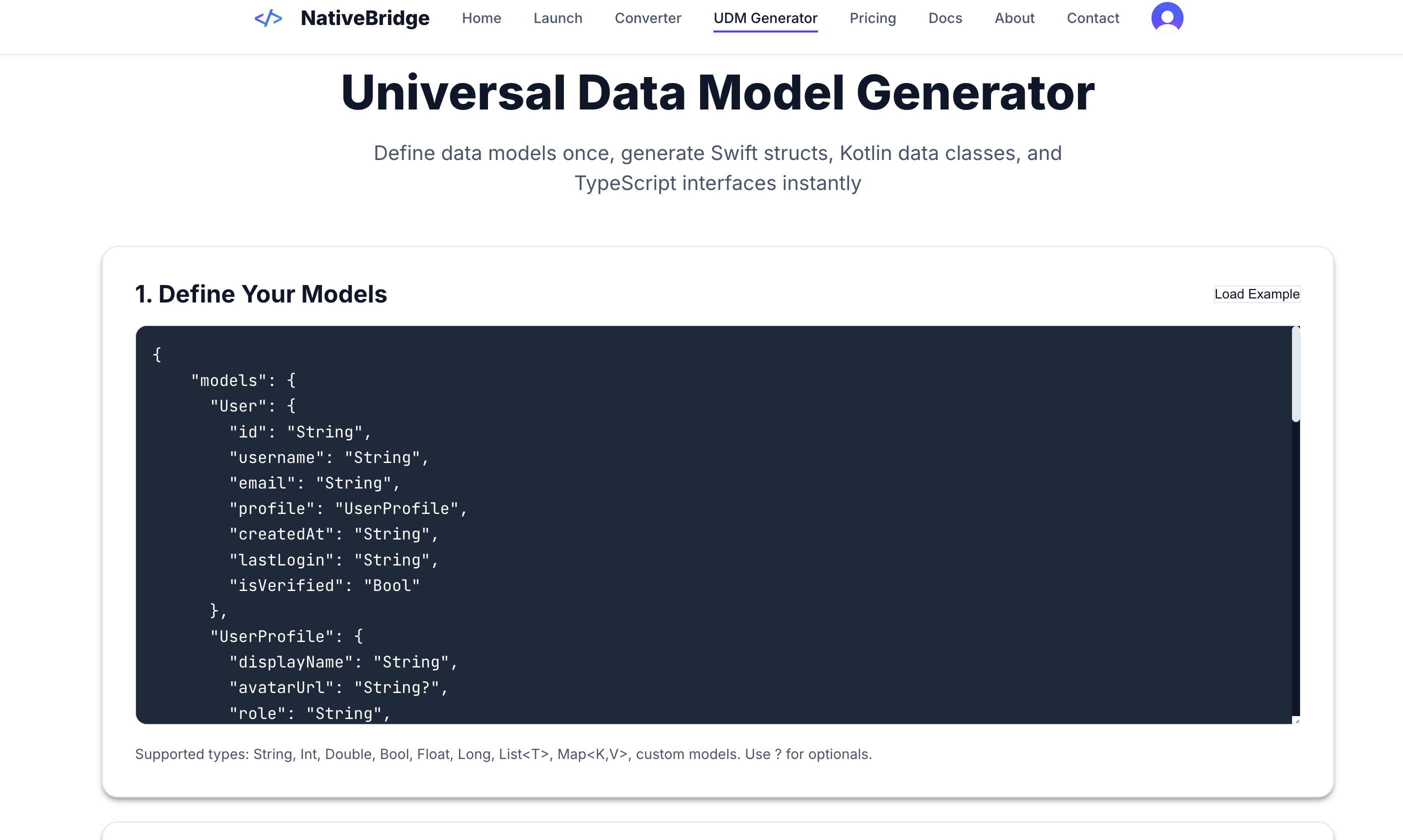 </> NativeBridge Home Launch Converter UDM Generator Pricing Docs About Contact

Universal Data Model Generator

Define data models once, generate Swift structs, Kotlin data classes, and TypeScript interfaces instantly

1. Define Your Models

Load Example

{
    "models": {
      "User": {
        "id": "String",
        "username": "String",
        "email": "String",
        "profile": "UserProfile",
        "createdAt": "String",
        "lastLogin": "String",
        "isVerified": "Bool"
      },
      "UserProfile": {
        "displayName": "String",
        "avatarUrl": "String?",
        "role": "String",

Supported types: String, Int, Double, Bool, Float, Long, List<T>, Map<K,V>, custom models. Use ? for optionals.